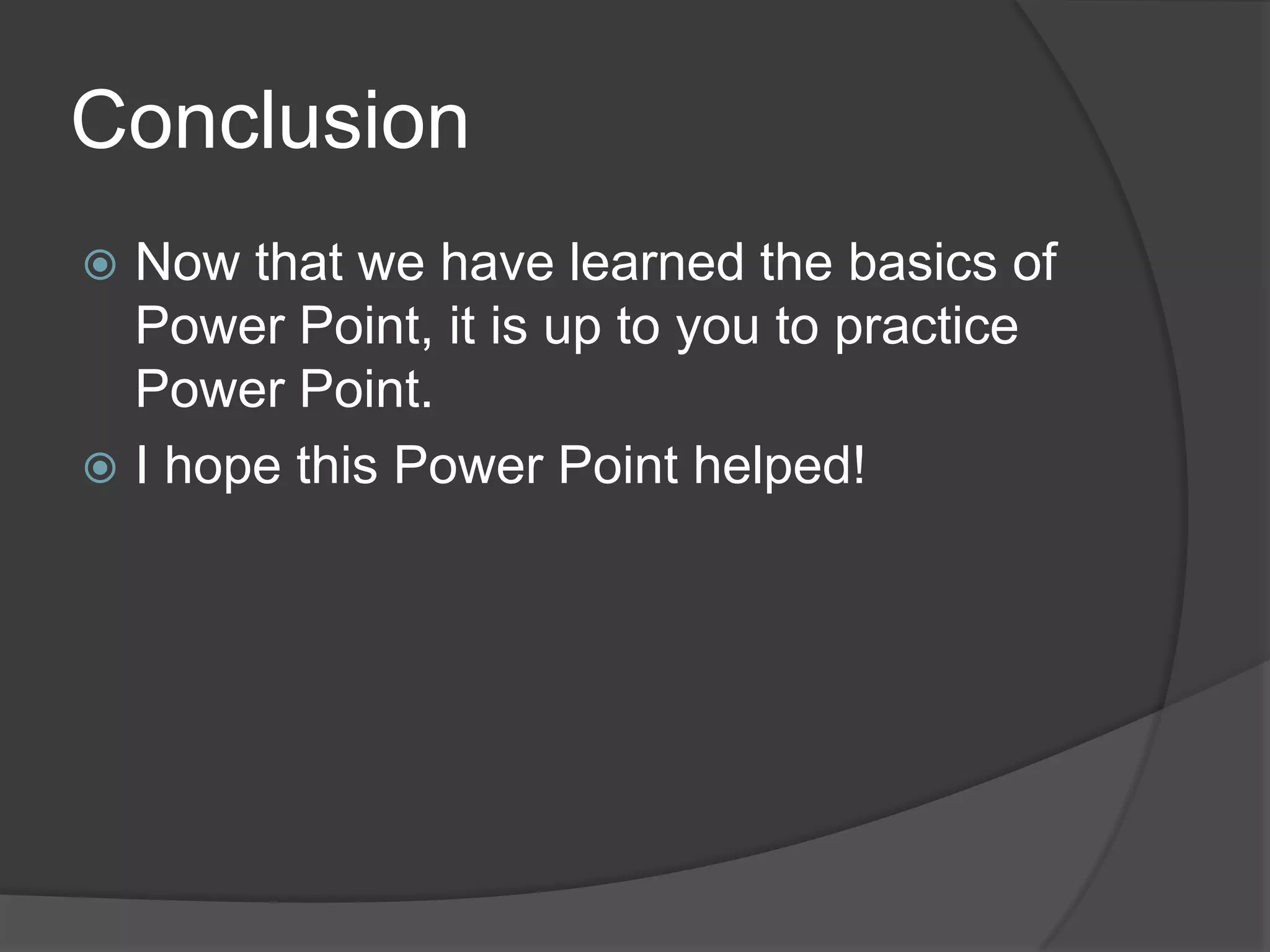 Conclusion

Now that we have learned the basics of Power Point, it is up to you to practice Power Point.

I hope this Power Point helped!